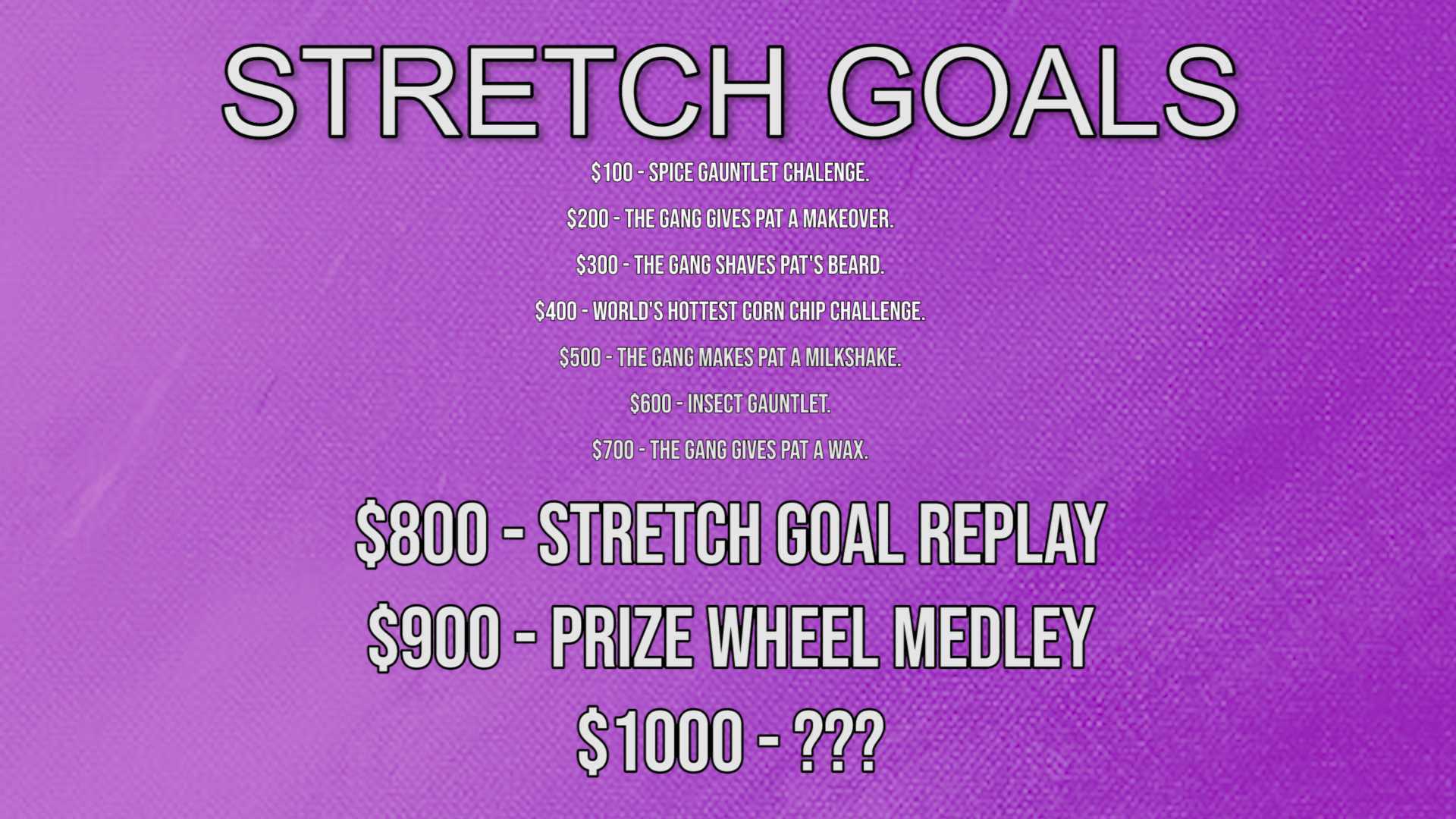 STRETCH GOALS

\$100 - SPICE GAUNTLET CHALENGE.

\$200 - THE GANG GIVES PAT A MAKEOVER.

\$300 - THE GANG SHAVES PAT'S BEARD.

\$400 - WORLD'S HOTTEST CORN CHIP CHALLENGE.

\$500 - THE GANG MAKES PAT A MILKSHAKE.

\$600 - INSECT GAUNTLET.

\$700 - THE GANG GIVES PAT A WAX.

\$800 - STRETCH GOAL REPLAY

\$900 - PRIZE WHEEL MEDLEY

\$1000 - ???